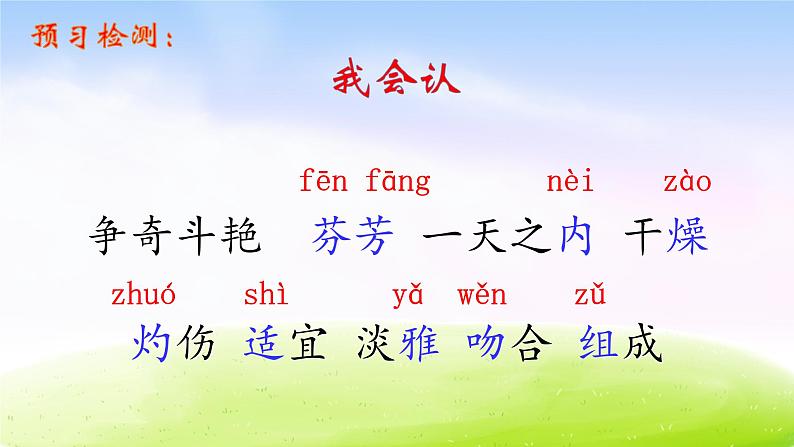 预习检测：

我会认

fēn fāng nèi zào

争奇斗艳 芬芳 一天之内 干燥

zhuó shì yǎ wěn zǔ

灼伤 适宜 淡雅 吻合 组成